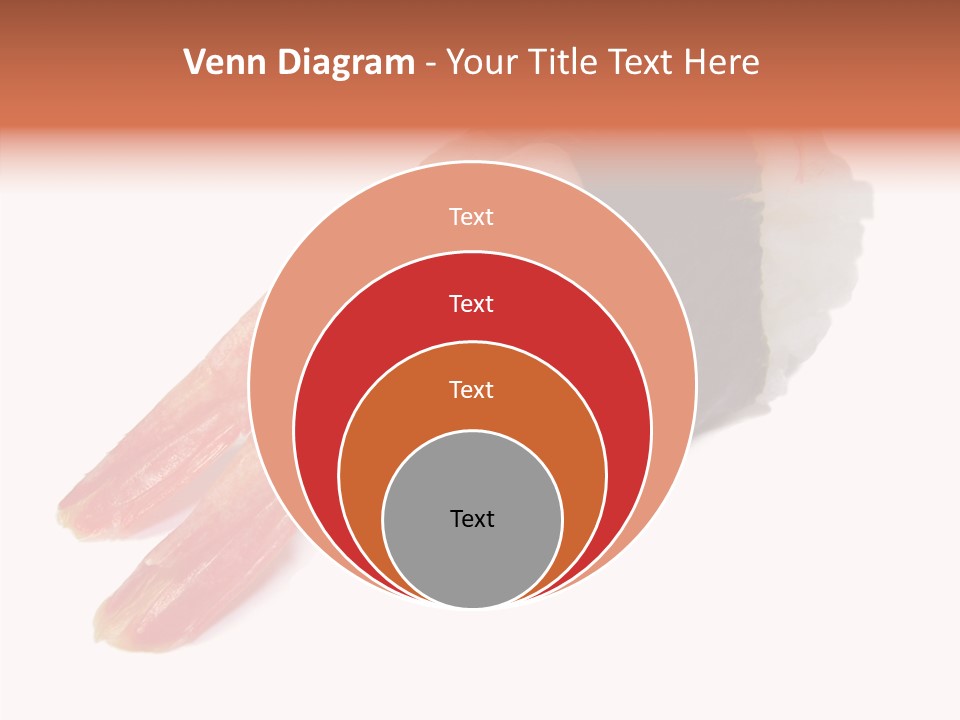 Venn Diagram - Your Title Text Here

Text

Text

Text

Text